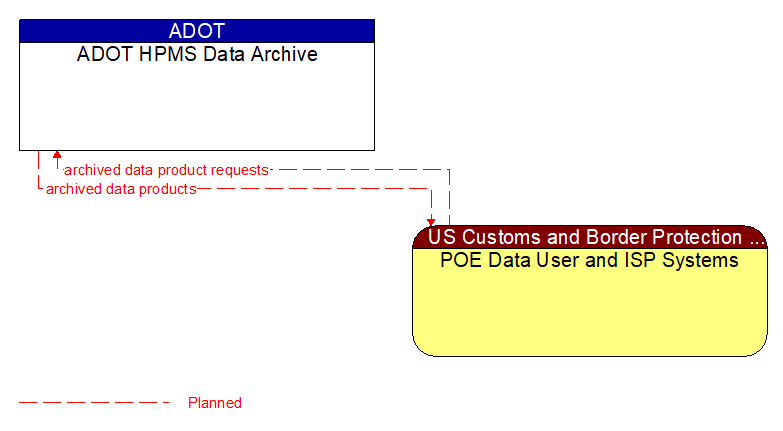 ADOT
ADOT HPMS Data Archive

archived data product requests
archived data products

US Customs and Border Protection ...
POE Data User and ISP Systems

Planned